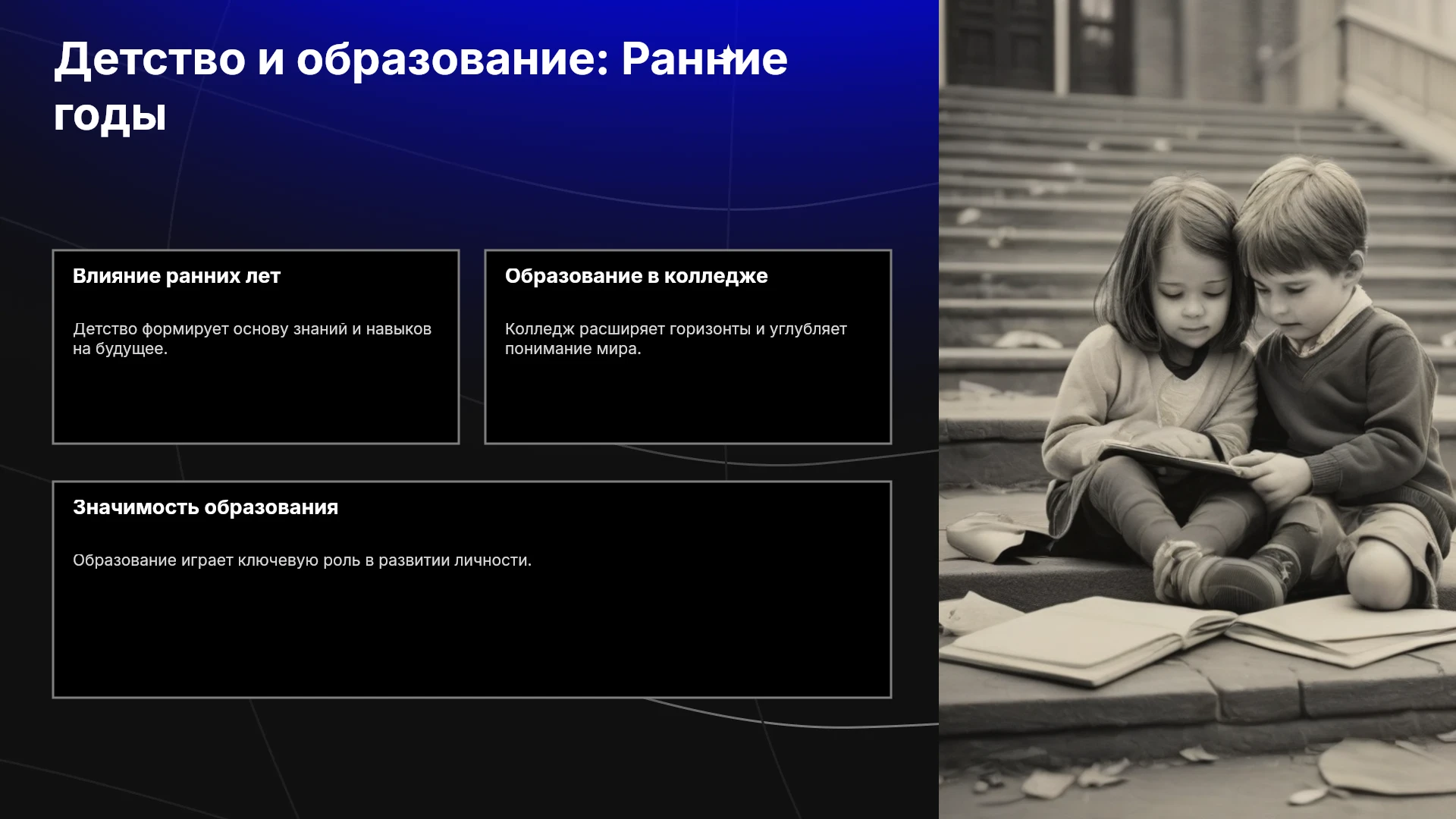 Детство и образование: Ранние годы

Влияние ранних лет

Детство формирует основу знаний и навыков на будущее.

Образование в колледже

Колледж расширяет горизонты и углубляет понимание мира.

Значимость образования

Образование играет ключевую роль в развитии личности.